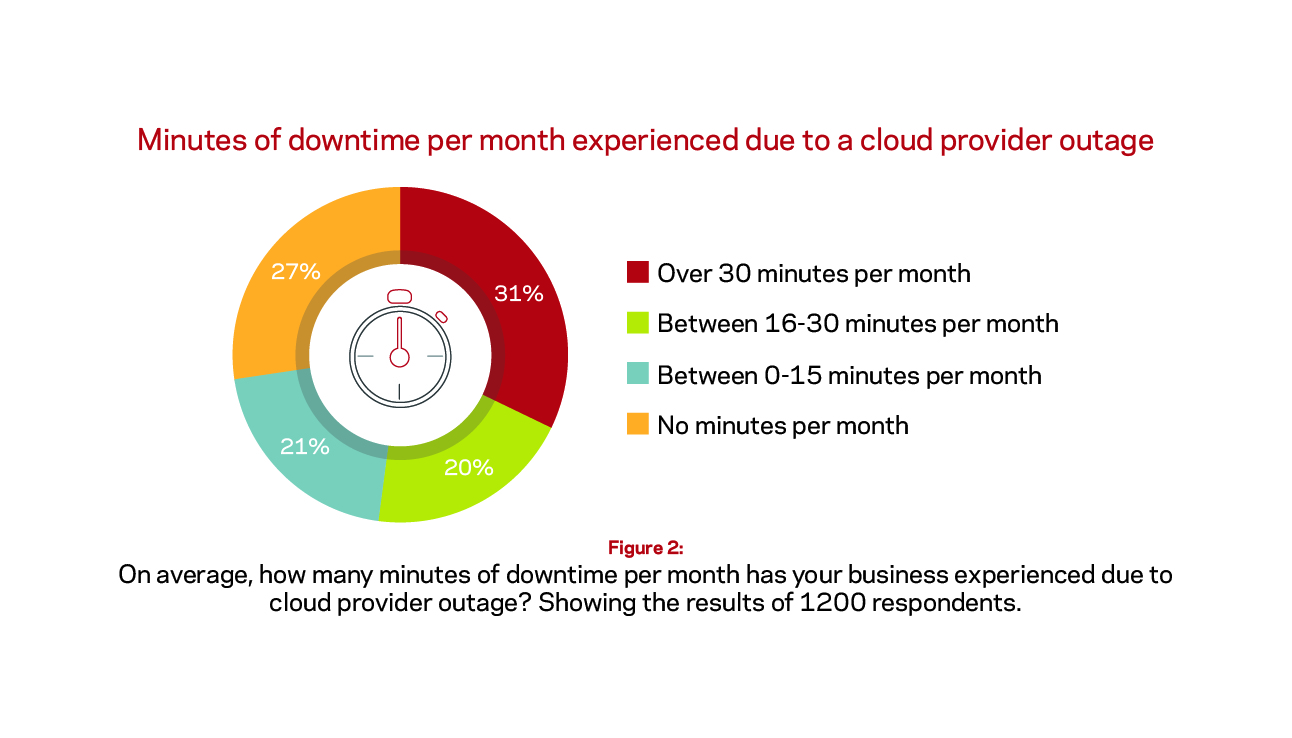 Minutes of downtime per month experienced due to a cloud provider outage

27%

31%

21%

20%

Over 30 minutes per month

Between 16-30 minutes per month

Between 0-15 minutes per month

No minutes per month

Figure 2:

On average, how many minutes of downtime per month has your business experienced due to cloud provider outage? Showing the results of 1200 respondents.